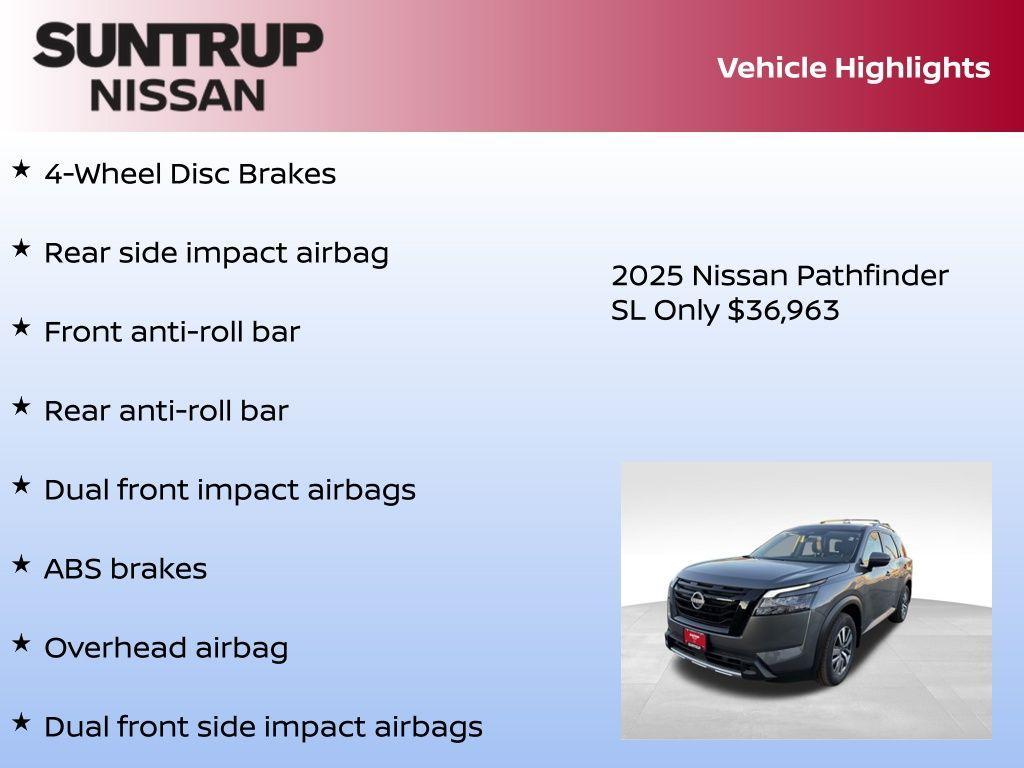 SUNTRUP NISSAN

Vehicle Highlights

★ 4-Wheel Disc Brakes

★ Rear side impact airbag

★ Front anti-roll bar

★ Rear anti-roll bar

★ Dual front impact airbags

★ ABS brakes

★ Overhead airbag

★ Dual front side impact airbags

2025 Nissan Pathfinder SL Only $36,963